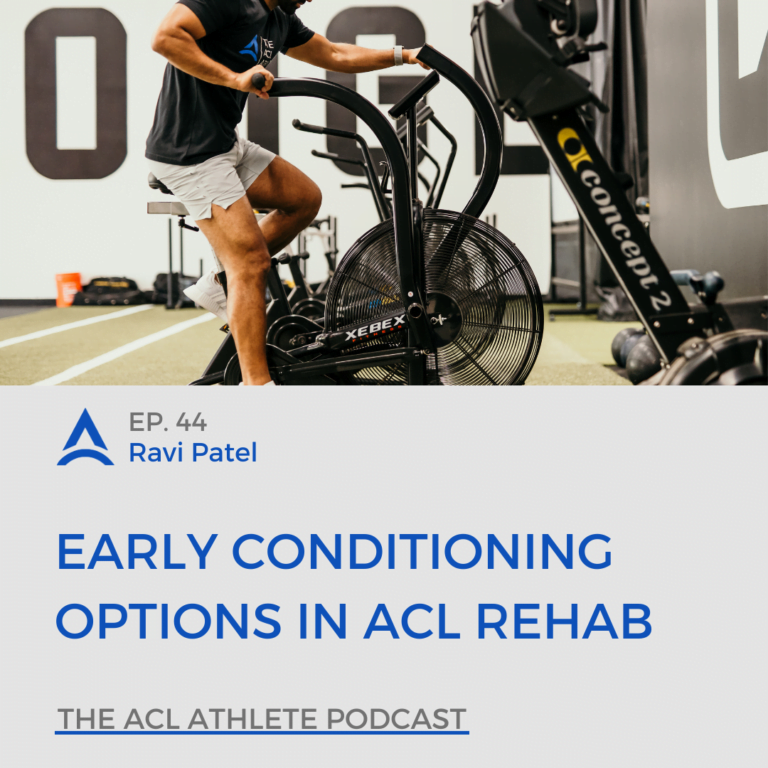 XEBEX

concept 2

EP. 44
Ravi Patel

EARLY CONDITIONING OPTIONS IN ACL REHAB

THE ACL ATHLETE PODCAST